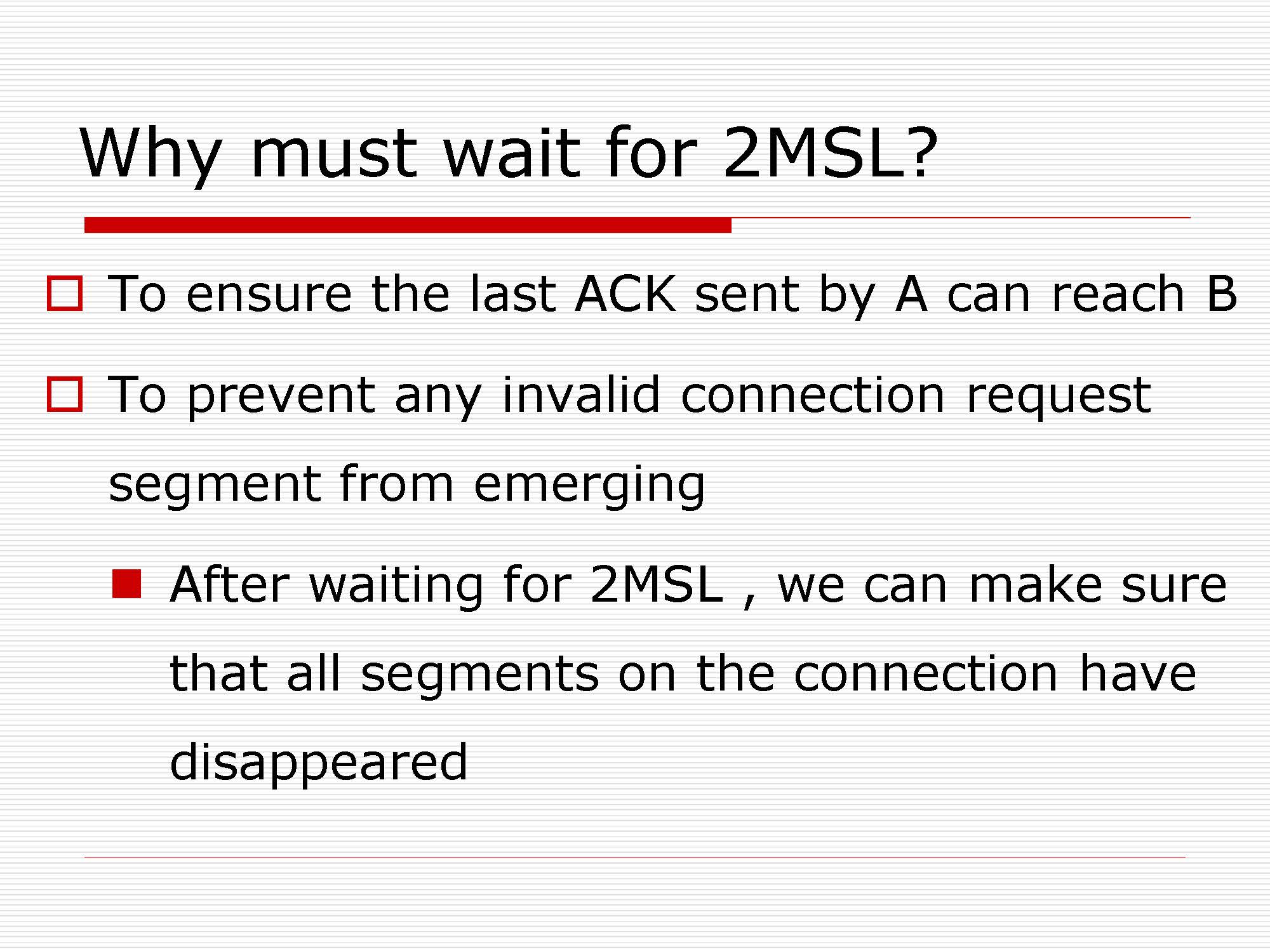 Why must wait for 2MSL?

To ensure the last ACK sent by A can reach B

To prevent any invalid connection request segment from emerging

After waiting for 2MSL , we can make sure that all segments on the connection have disappeared